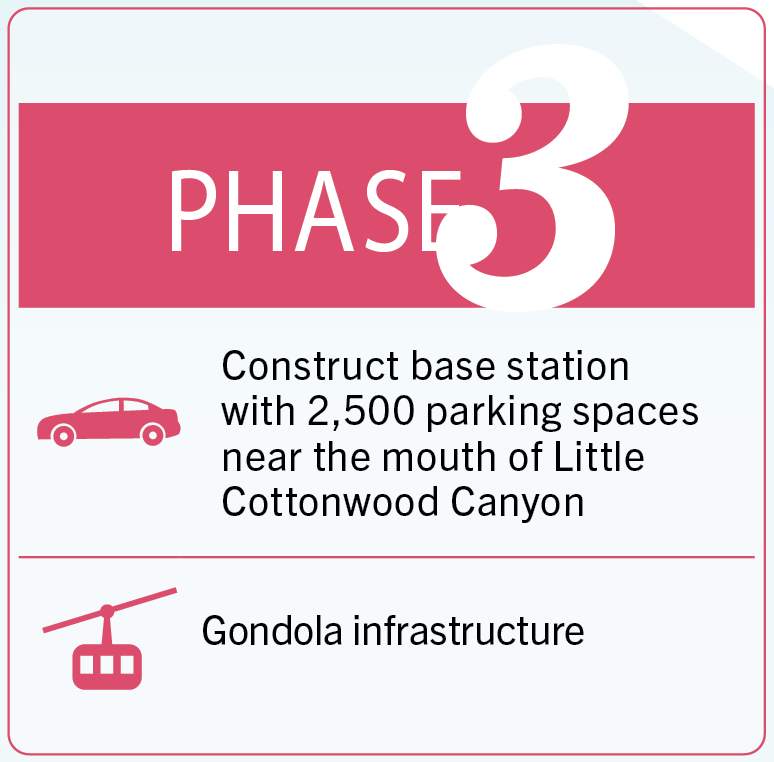 PHASE 3

Construct base station with 2,500 parking spaces near the mouth of Little Cottonwood Canyon

Gondola infrastructure